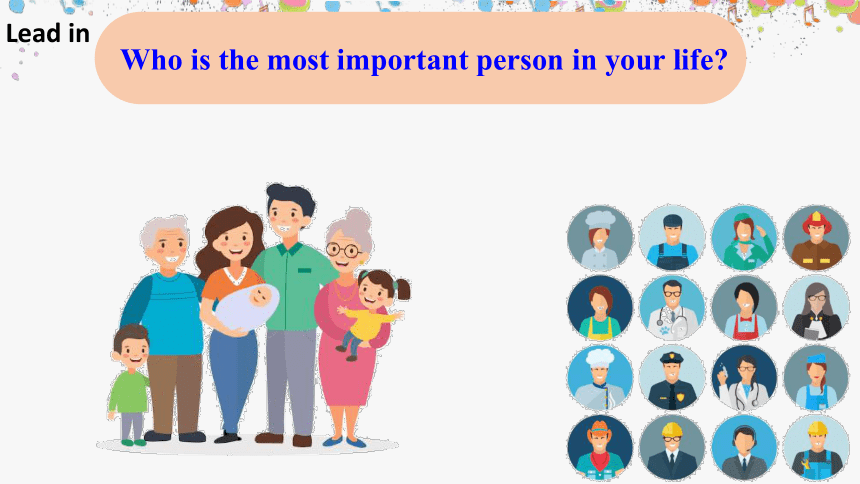 Lead in

Who is the most important person in your life?